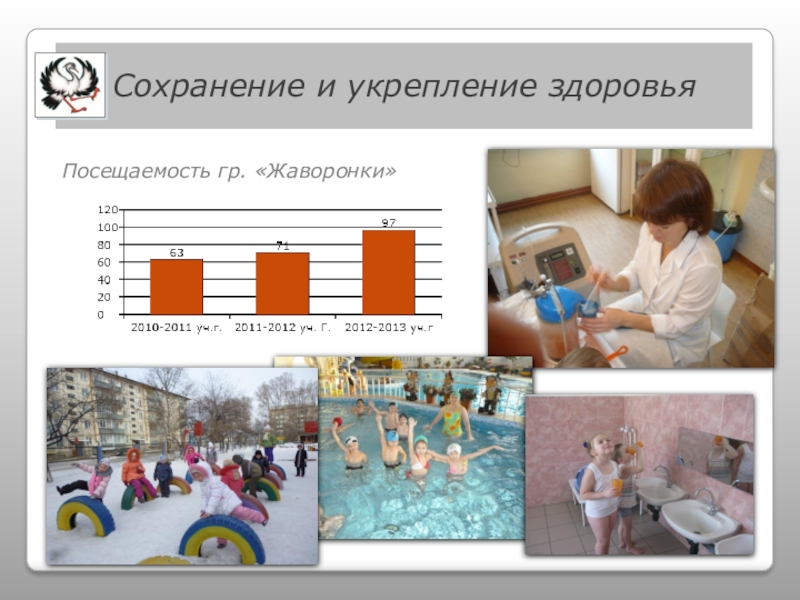 Сохранение и укрепление здоровья

Посещаемость гр. «Жаворонки»

120
100
80
60
40
20
0

63
71
97

2010-2011 уч.г.
2011-2012 уч. Г.
2012-2013 уч.г